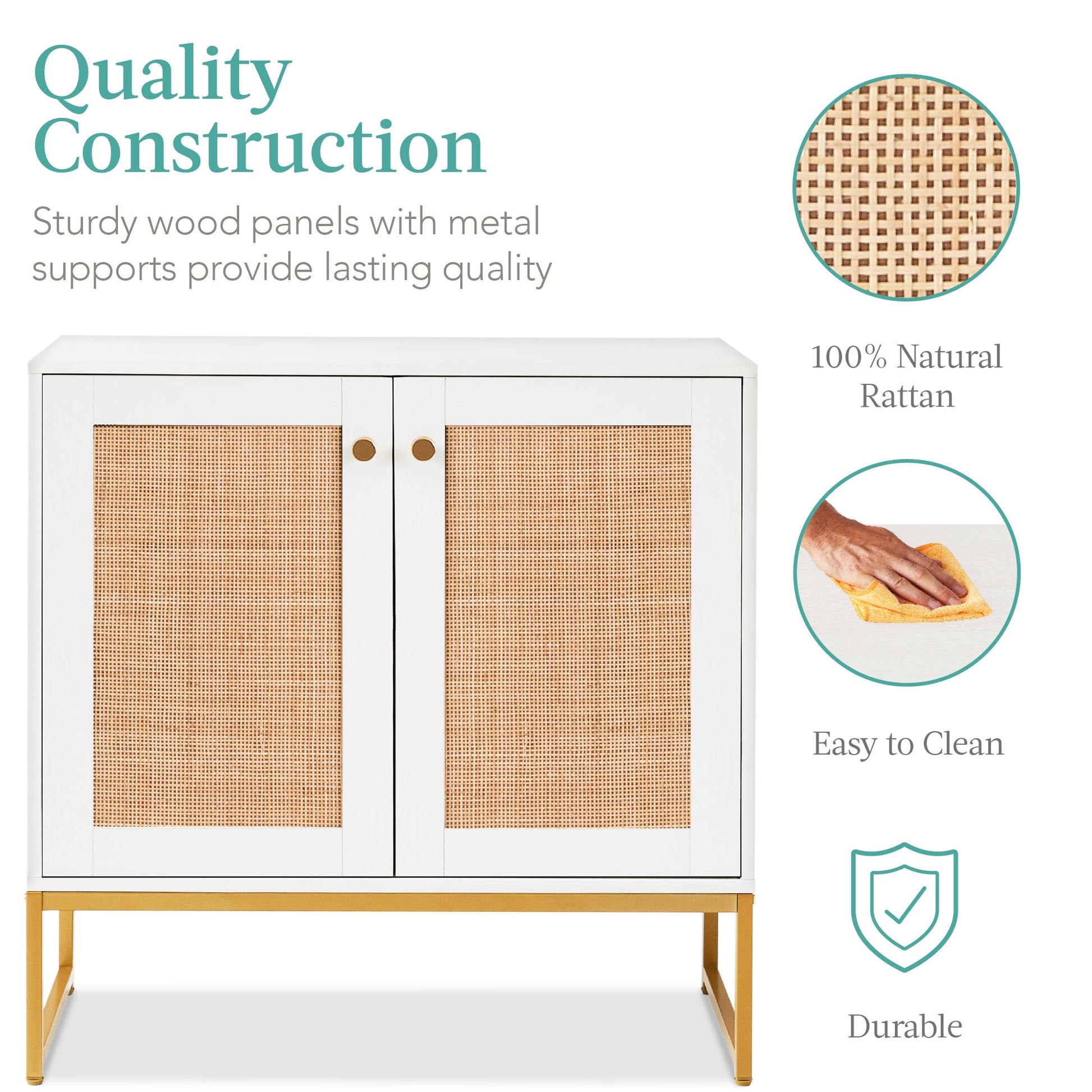 Quality Construction

Sturdy wood panels with metal supports provide lasting quality

100% Natural Rattan

Easy to Clean

Durable